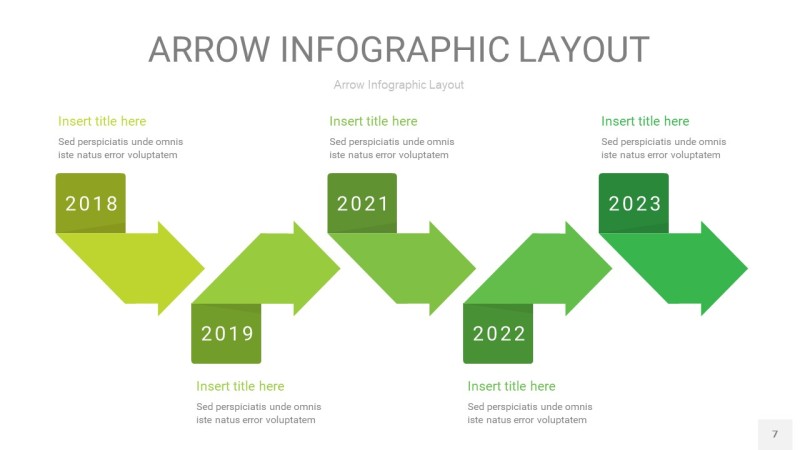 ARROW INFOGRAPHIC LAYOUT

Arrow Infographic Layout

Insert title here

Sed perspiciatis unde omnis iste natus error voluptatem

2018

Insert title here

Sed perspiciatis unde omnis iste natus error voluptatem

2021

Insert title here

Sed perspiciatis unde omnis iste natus error voluptatem

2023

2019

Insert title here

Sed perspiciatis unde omnis iste natus error voluptatem

2022

Insert title here

Sed perspiciatis unde omnis iste natus error voluptatem

7